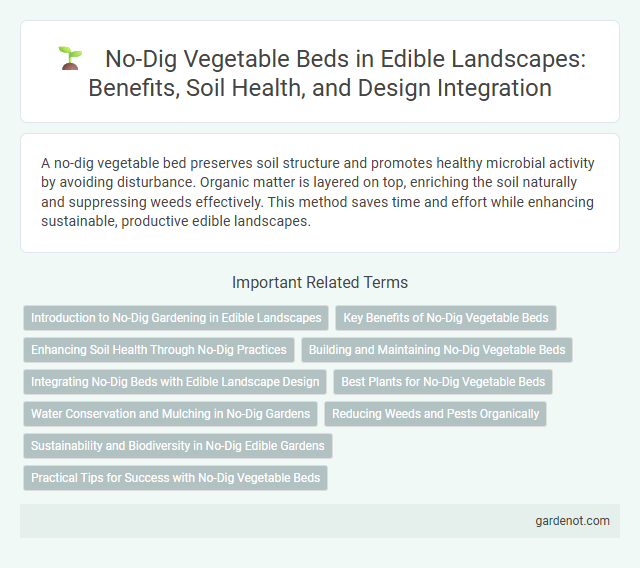 No-Dig Vegetable Beds in Edible Landscapes: Benefits, Soil Health, and Design Integration

A no-dig vegetable bed preserves soil structure and promotes healthy microbial activity by avoiding disturbance. Organic matter is layered on top, enriching the soil naturally and suppressing weeds effectively. This method saves time and effort while enhancing sustainable, productive edible landscapes.

Important Related Terms

Introduction to No-Dig Gardening in Edible Landscapes

Key Benefits of No-Dig Vegetable Beds

Enhancing Soil Health Through No-Dig Practices

Building and Maintaining No-Dig Vegetable Beds

Integrating No-Dig Beds with Edible Landscape Design

Best Plants for No-Dig Vegetable Beds

Water Conservation and Mulching in No-Dig Gardens

Reducing Weeds and Pests Organically

Sustainability and Biodiversity in No-Dig Edible Gardens

Practical Tips for Success with No-Dig Vegetable Beds

gardenot.com